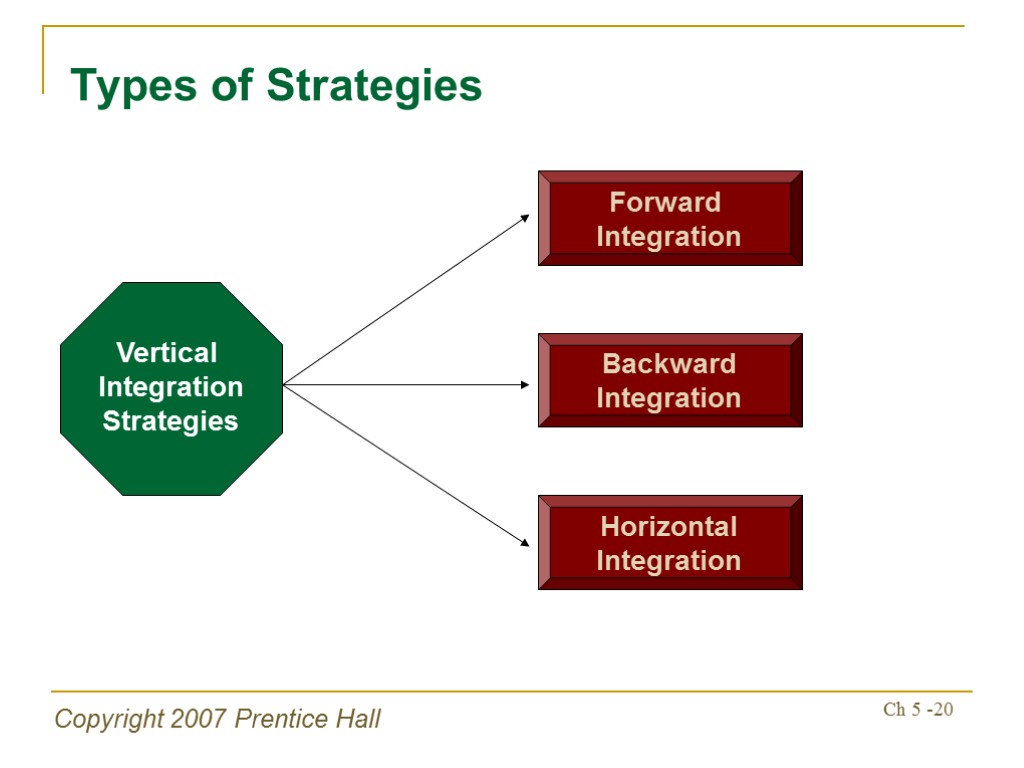 Types of Strategies

Vertical Integration Strategies

Forward Integration

Backward Integration

Horizontal Integration

Copyright 2007 Prentice Hall

Ch 5 -20